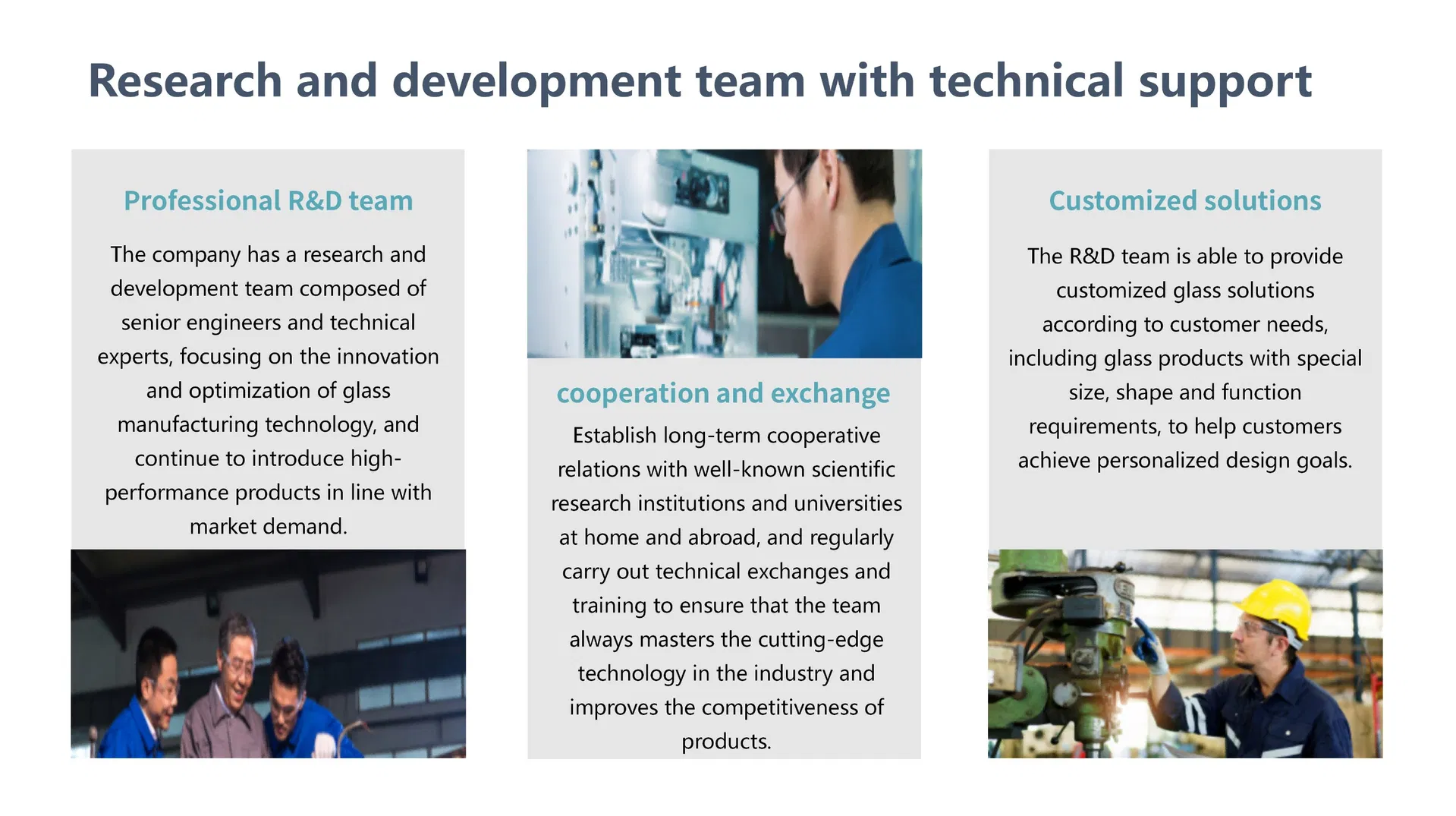 Research and development team with technical support

Professional R&D team

The company has a research and development team composed of senior engineers and technical experts, focusing on the innovation and optimization of glass manufacturing technology, and continue to introduce high-performance products in line with market demand.

cooperation and exchange

Establish long-term cooperative relations with well-known scientific research institutions and universities at home and abroad, and regularly carry out technical exchanges and training to ensure that the team always masters the cutting-edge technology in the industry and improves the competitiveness of products.

Customized solutions

The R&D team is able to provide customized glass solutions according to customer needs, including glass products with special size, shape and function requirements, to help customers achieve personalized design goals.